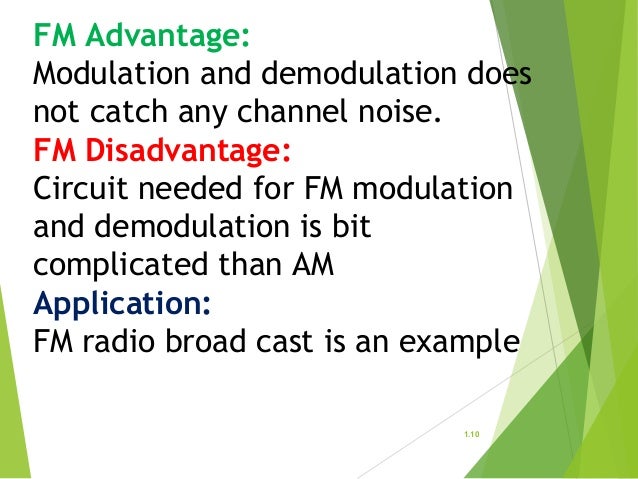 FM Advantage:
Modulation and demodulation does not catch any channel noise.
FM Disadvantage:
Circuit needed for FM modulation and demodulation is bit complicated than AM
Application:
FM radio broad cast is an example

1.10